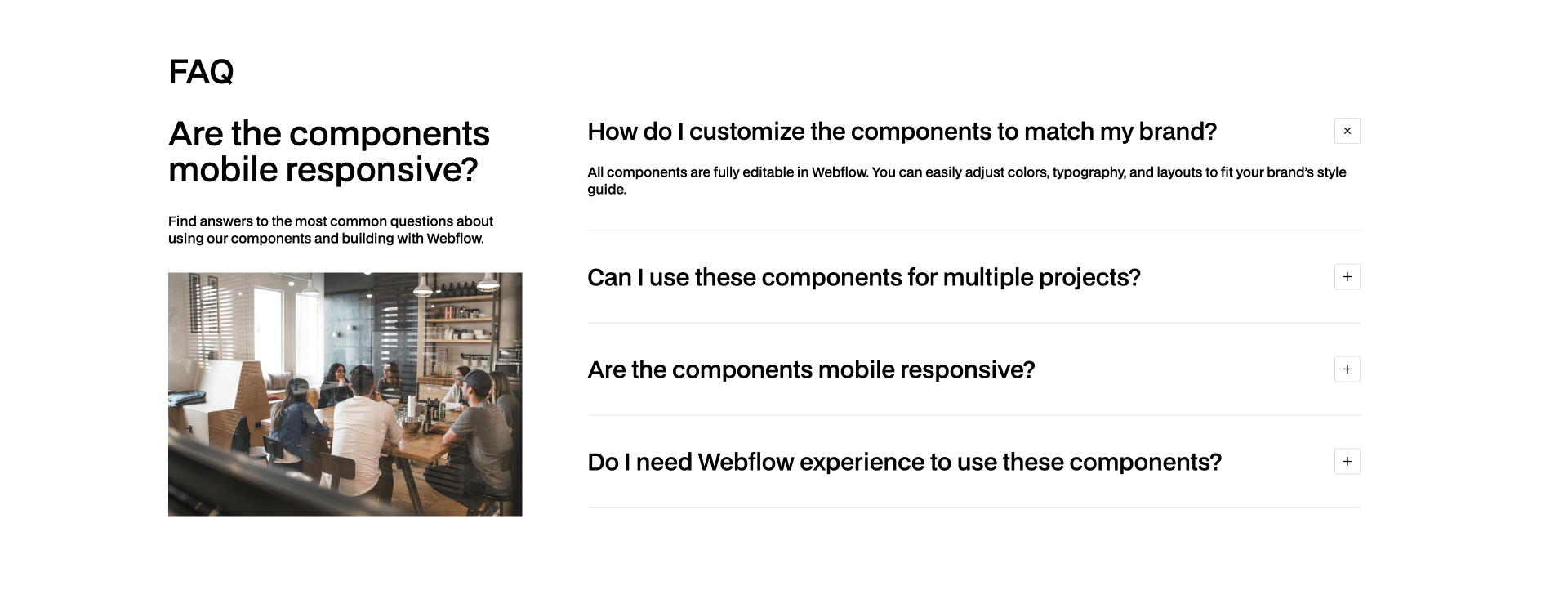 FAQ

Are the components mobile responsive?

Find answers to the most common questions about using our components and building with Webflow.

How do I customize the components to match my brand?

×

All components are fully editable in Webflow. You can easily adjust colors, typography, and layouts to fit your brand's style guide.

Can I use these components for multiple projects?

+

Are the components mobile responsive?

+

Do I need Webflow experience to use these components?

+